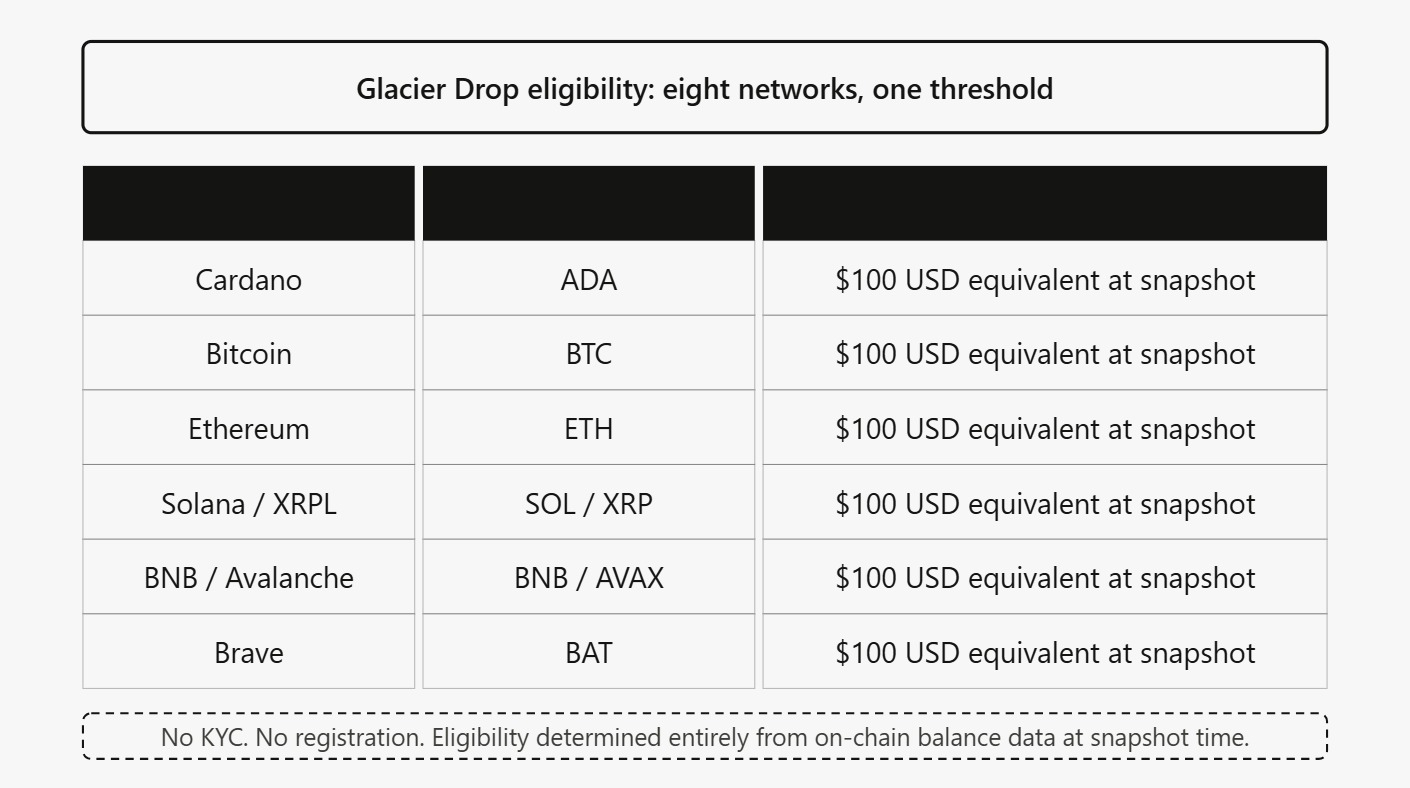 Glacier Drop eligibility: eight networks, one threshold

| | | |
|---|---|---|
| Cardano | ADA | \$100 USD equivalent at snapshot |
| Bitcoin | BTC | \$100 USD equivalent at snapshot |
| Ethereum | ETH | \$100 USD equivalent at snapshot |
| Solana / XRPL | SOL / XRP | \$100 USD equivalent at snapshot |
| BNB / Avalanche | BNB / AVAX | \$100 USD equivalent at snapshot |
| Brave | BAT | \$100 USD equivalent at snapshot |

No KYC. No registration. Eligibility determined entirely from on-chain balance data at snapshot time.